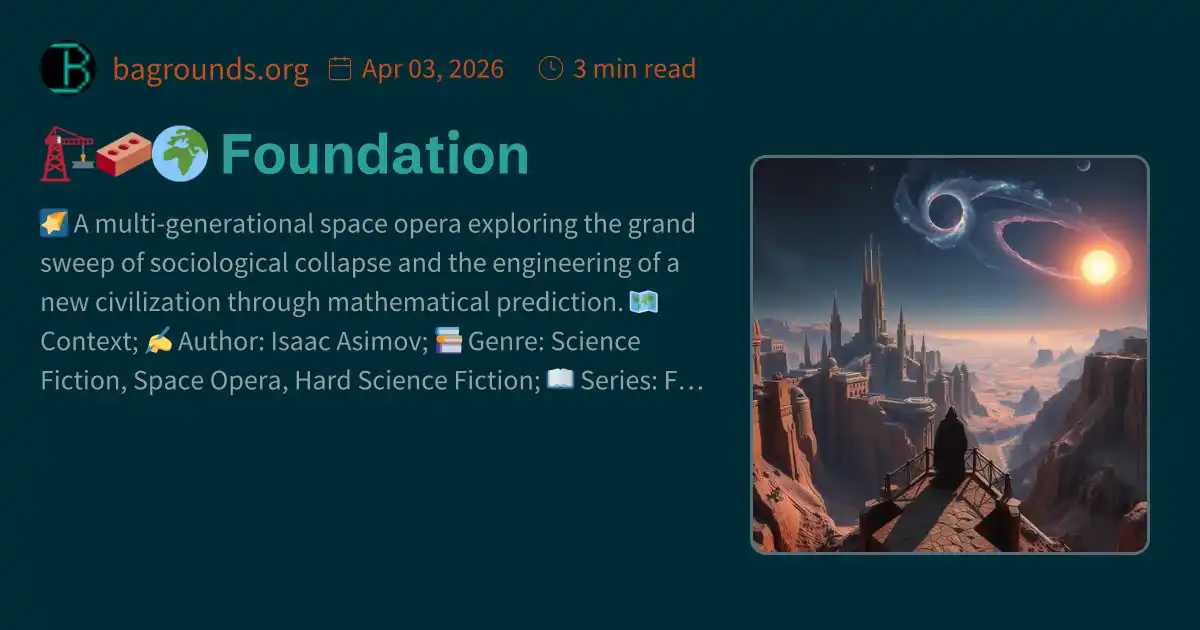 bagrounds.org Apr 03, 2026 3 min read

🏗️🧱🌍 Foundation

🌠 A multi-generational space opera exploring the grand sweep of sociological collapse and the engineering of a new civilization through mathematical prediction. 🗺️ Context; ✍️ Author: Isaac Asimov; 📚 Genre: Science Fiction, Space Opera, Hard Science Fiction; 📖 Series: F…